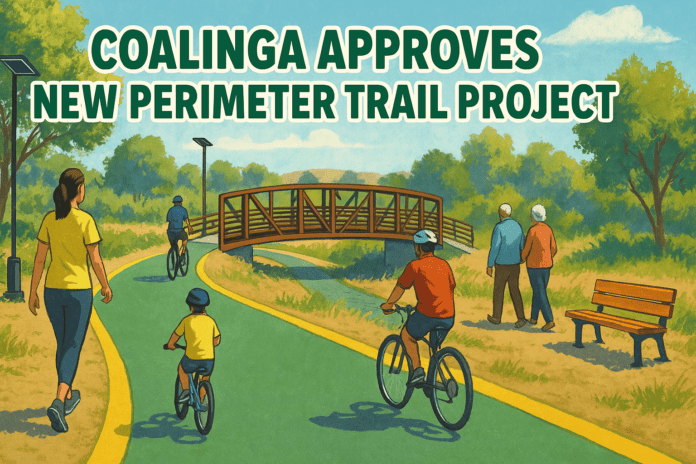 COALINGA APPROVES
NEW PERIMETER TRAIL PROJECT